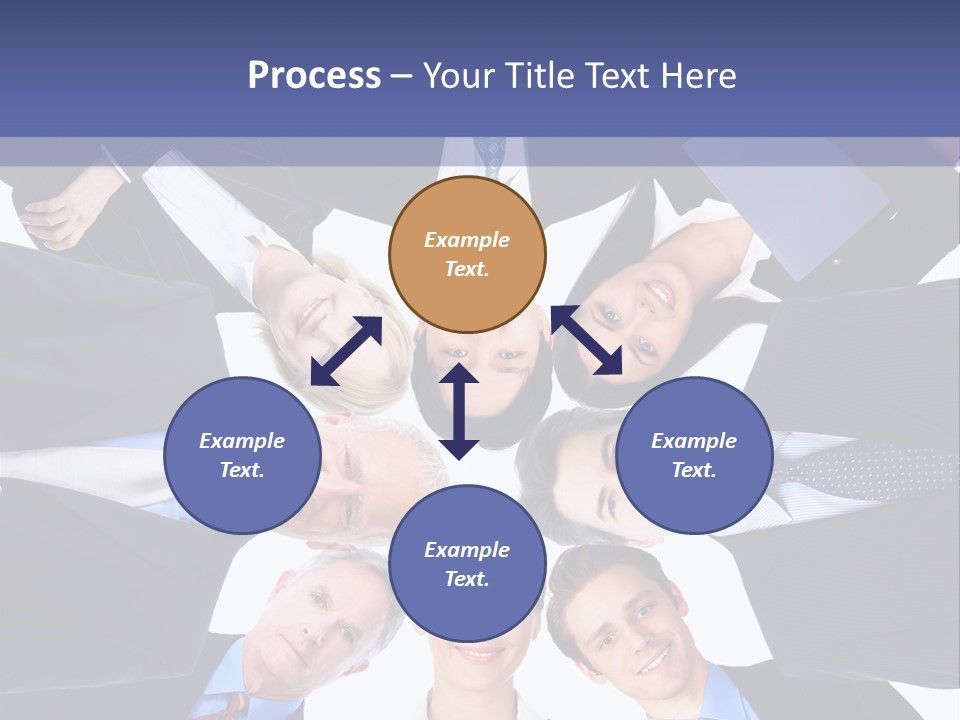 Process – Your Title Text Here

Example Text.

Example Text.

Example Text.

Example Text.